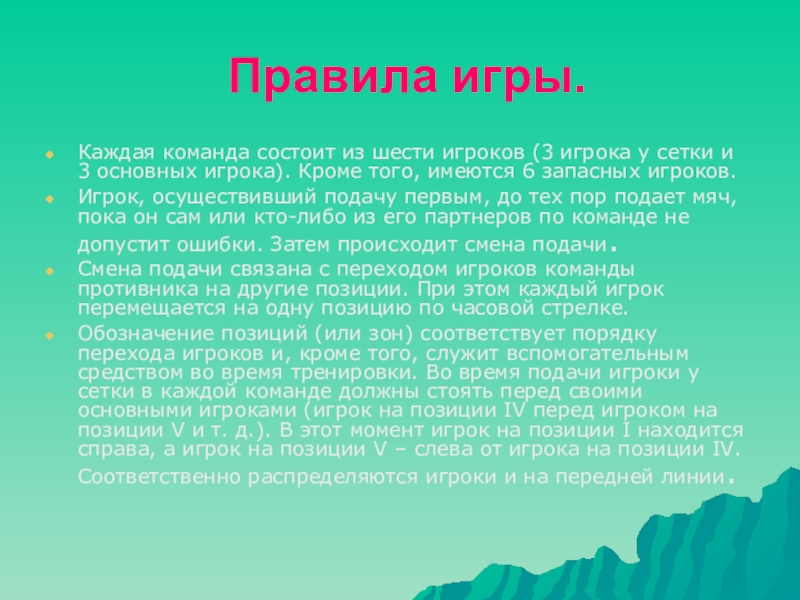 Правила игры.

Каждая команда состоит из шести игроков (3 игрока у сетки и 3 основных игрока). Кроме того, имеются 6 запасных игроков.

Игрок, осуществивший подачу первым, до тех пор подает мяч, пока он сам или кто-либо из его партнеров по команде не допустит ошибки. Затем происходит смена подачи.

Смена подачи связана с переходом игроков команды противника на другие позиции. При этом каждый игрок перемещается на одну позицию по часовой стрелке.

Обозначение позиций (или зон) соответствует порядку перехода игроков и, кроме того, служит вспомогательным средством во время тренировки. Во время подачи игроки у сетки в каждой команде должны стоять перед своими основными игроками (игрок на позиции IV перед игроком на позиции V и т. д.). В этот момент игрок на позиции I находится справа, а игрок на позиции V – слева от игрока на позиции IV. Соответственно распределяются игроки и на передней линии.